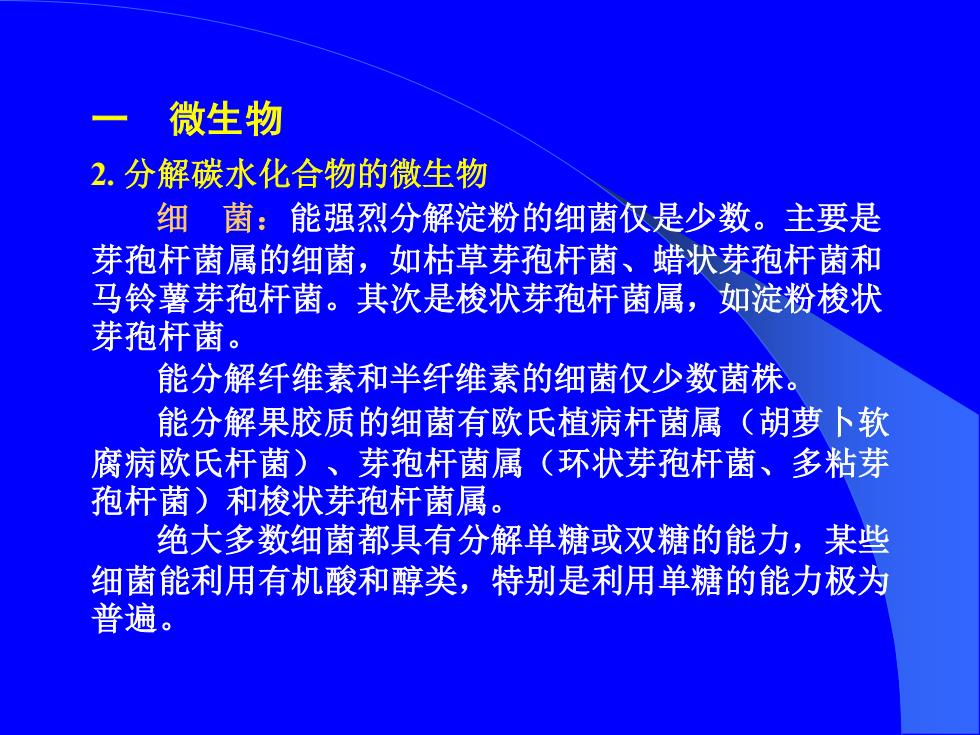 一　微生物

2. 分解碳水化合物的微生物

细　菌：能强烈分解淀粉的细菌仅是少数。主要是芽孢杆菌属的细菌，如枯草芽孢杆菌、蜡状芽孢杆菌和马铃薯芽孢杆菌。其次是梭状芽孢杆菌属，如淀粉梭状芽孢杆菌。

能分解纤维素和半纤维素的细菌仅少数菌株。

能分解果胶质的细菌有欧氏植病杆菌属（胡萝卜软腐病欧氏杆菌）、芽孢杆菌属（环状芽孢杆菌、多粘芽孢杆菌）和梭状芽孢杆菌属。

绝大多数细菌都具有分解单糖或双糖的能力，某些细菌能利用有机酸和醇类，特别是利用单糖的能力极为普遍。